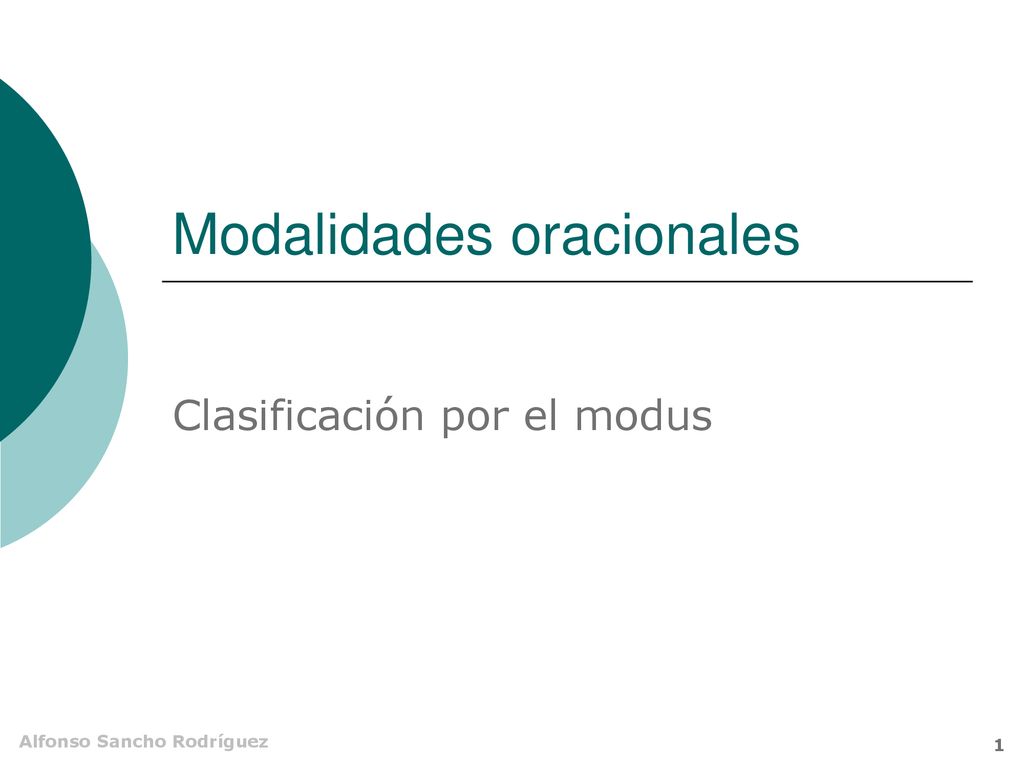 Modalidades oracionales

Clasificación por el modus

Alfonso Sancho Rodríguez

1